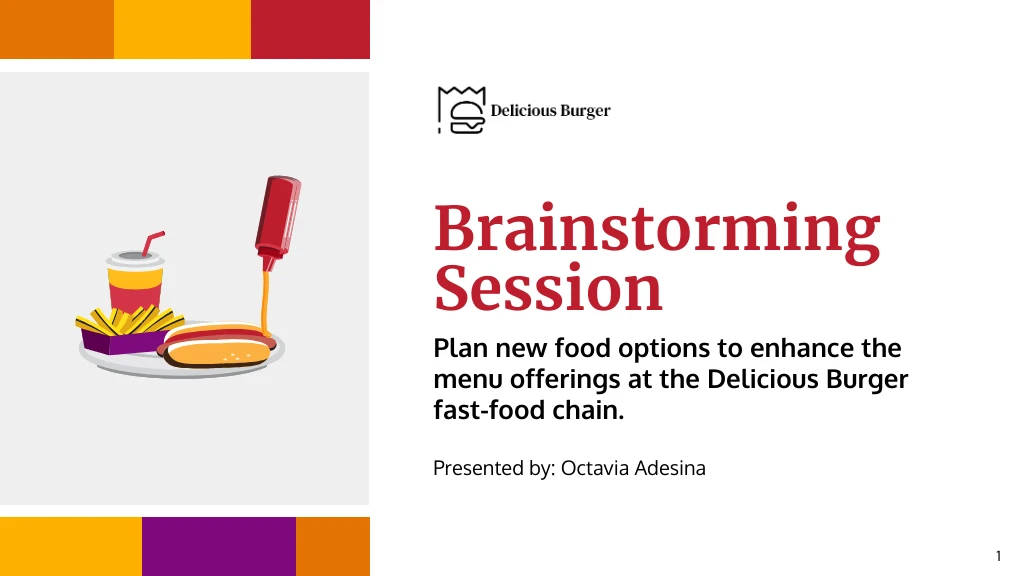 Delicious Burger

Brainstorming Session

Plan new food options to enhance the menu offerings at the Delicious Burger fast-food chain.

Presented by: Octavia Adesina

1